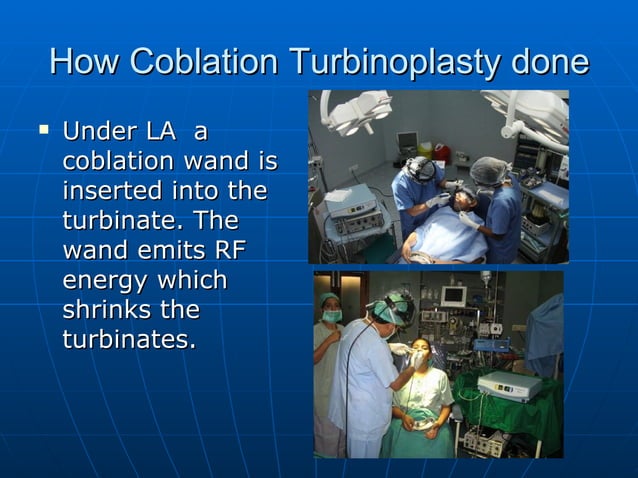 How Coblation Turbinoplasty done

▪ Under LA a coblation wand is inserted into the turbinate. The wand emits RF energy which shrinks the turbinates.